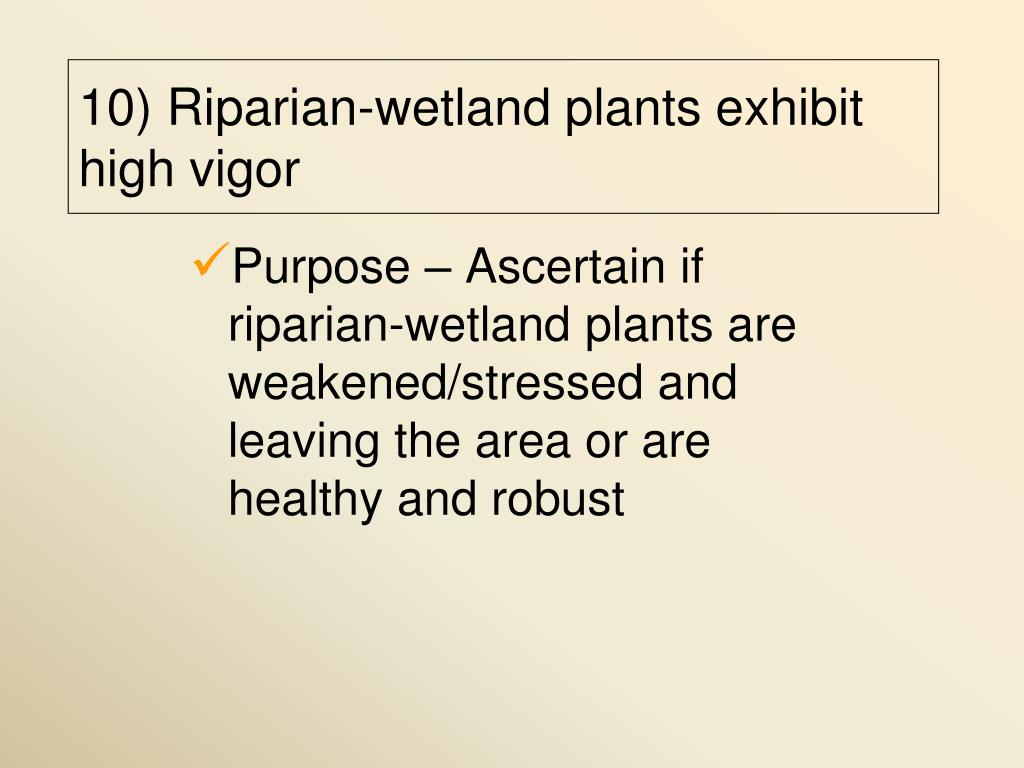 10) Riparian-wetland plants exhibit high vigor

✓Purpose – Ascertain if riparian-wetland plants are weakened/stressed and leaving the area or are healthy and robust